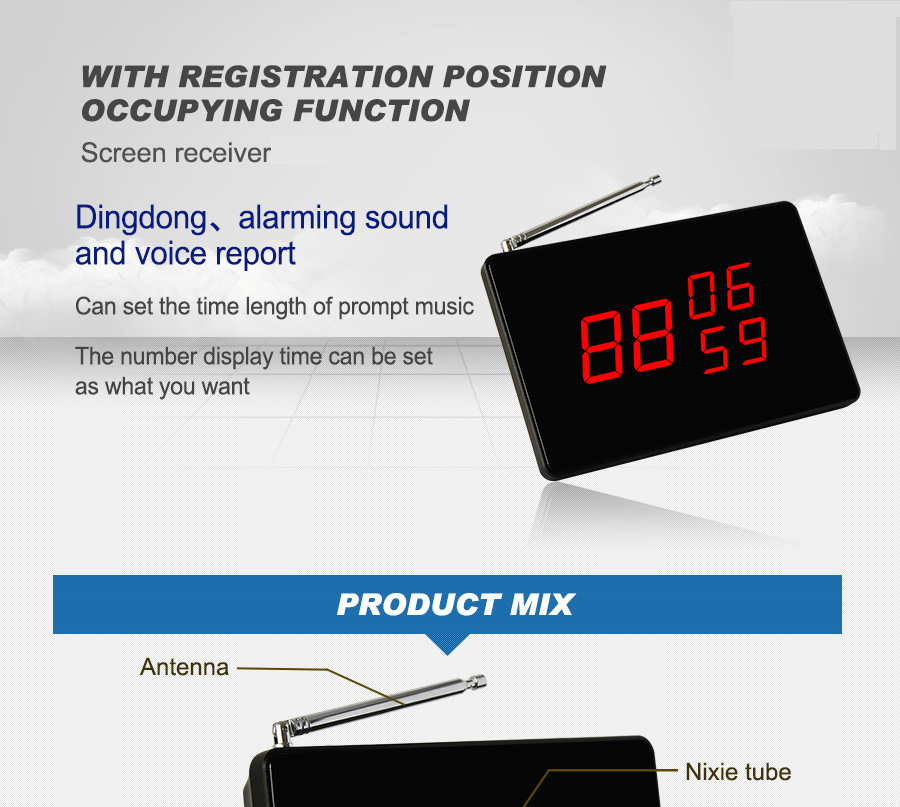 WITH REGISTRATION POSITION OCCUPYING FUNCTION

Screen receiver

Dingdong、alarming sound and voice report

Can set the time length of prompt music

The number display time can be set as what you want

88 06 59

PRODUCT MIX

Antenna

Nixie tube